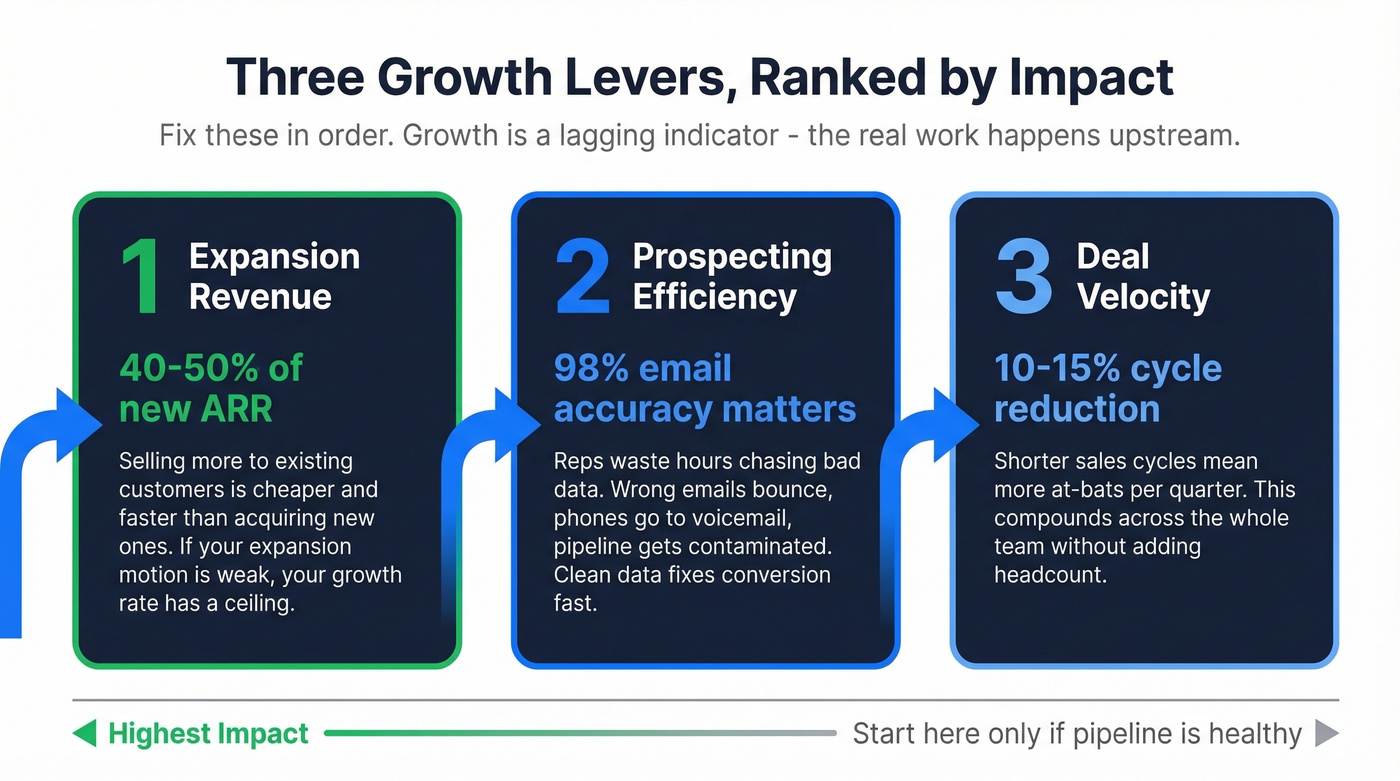 Three Growth Levers, Ranked by Impact

Fix these in order. Growth is a lagging indicator - the real work happens upstream.

1 Expansion Revenue

40-50% of new ARR

Selling more to existing customers is cheaper and faster than acquiring new ones. If your expansion motion is weak, your growth rate has a ceiling.

2 Prospecting Efficiency

98% email accuracy matters

Reps waste hours chasing bad data. Wrong emails bounce, phones go to voicemail, pipeline gets contaminated. Clean data fixes conversion fast.

3 Deal Velocity

10-15% cycle reduction

Shorter sales cycles mean more at-bats per quarter. This compounds across the whole team without adding headcount.

Highest Impact

Start here only if pipeline is healthy